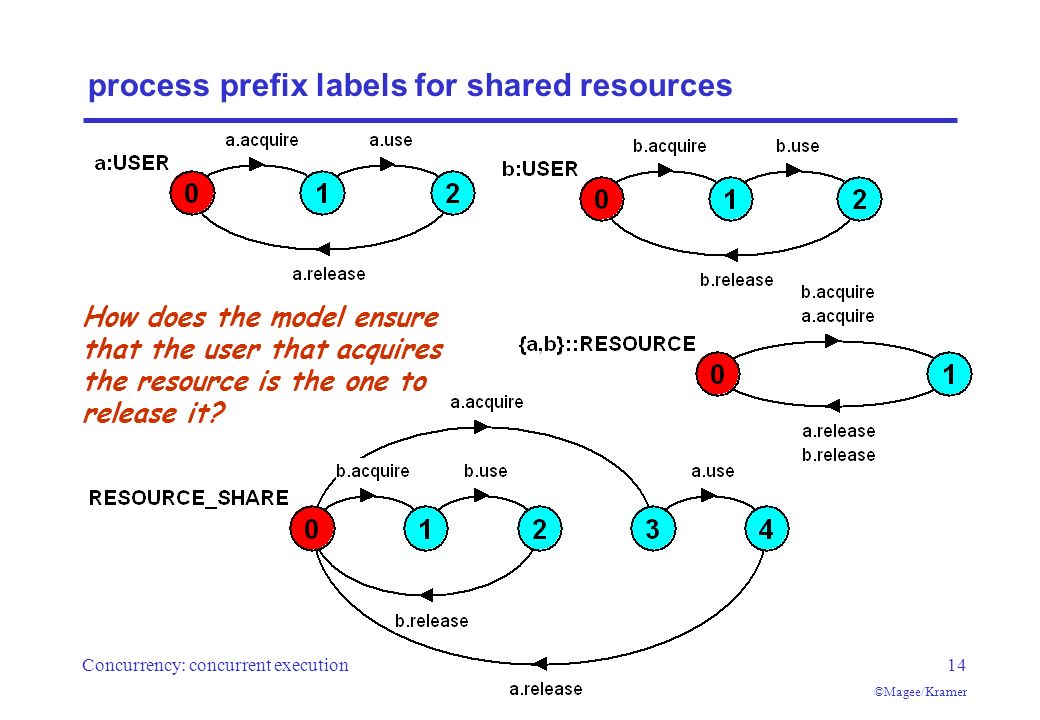 process prefix labels for shared resources

a:USER

a.acquire

a.use

0

1

2

a.release

b:USER

b.acquire

b.use

0

1

2

b.release

How does the model ensure that the user that acquires the resource is the one to release it?

{a,b}::RESOURCE

b.acquire
a.acquire

0

1

a.release
b.release

RESOURCE_SHARE

a.acquire

b.acquire

b.use

a.use

0

1

2

3

4

b.release

a.release

Concurrency: concurrent execution

14

©Magee/Kramer